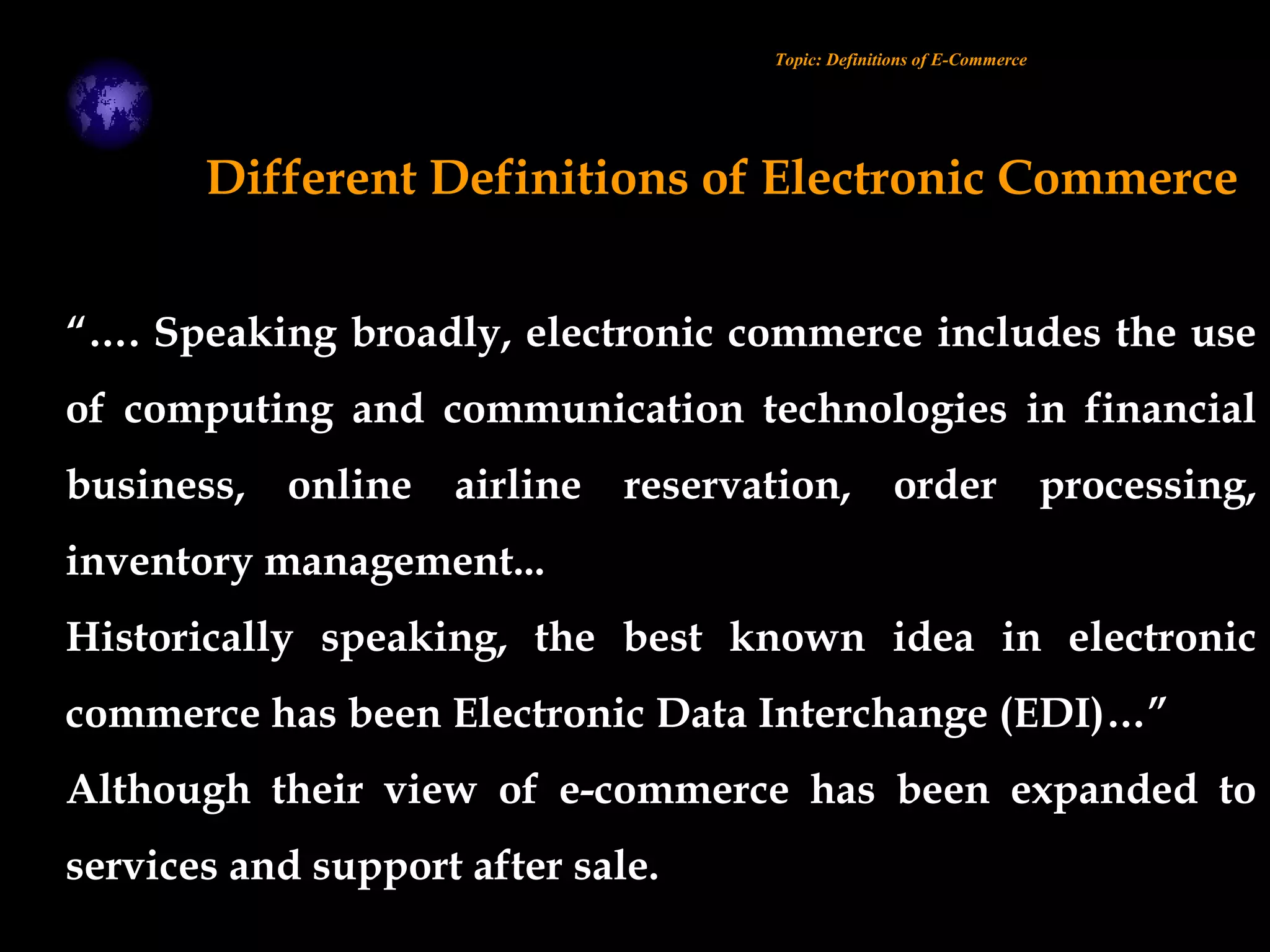 Topic: Definitions of E-Commerce

Different Definitions of Electronic Commerce

“…. Speaking broadly, electronic commerce includes the use of computing and communication technologies in financial business, online airline reservation, order processing, inventory management...

Historically speaking, the best known idea in electronic commerce has been Electronic Data Interchange (EDI)…”

Although their view of e-commerce has been expanded to services and support after sale.